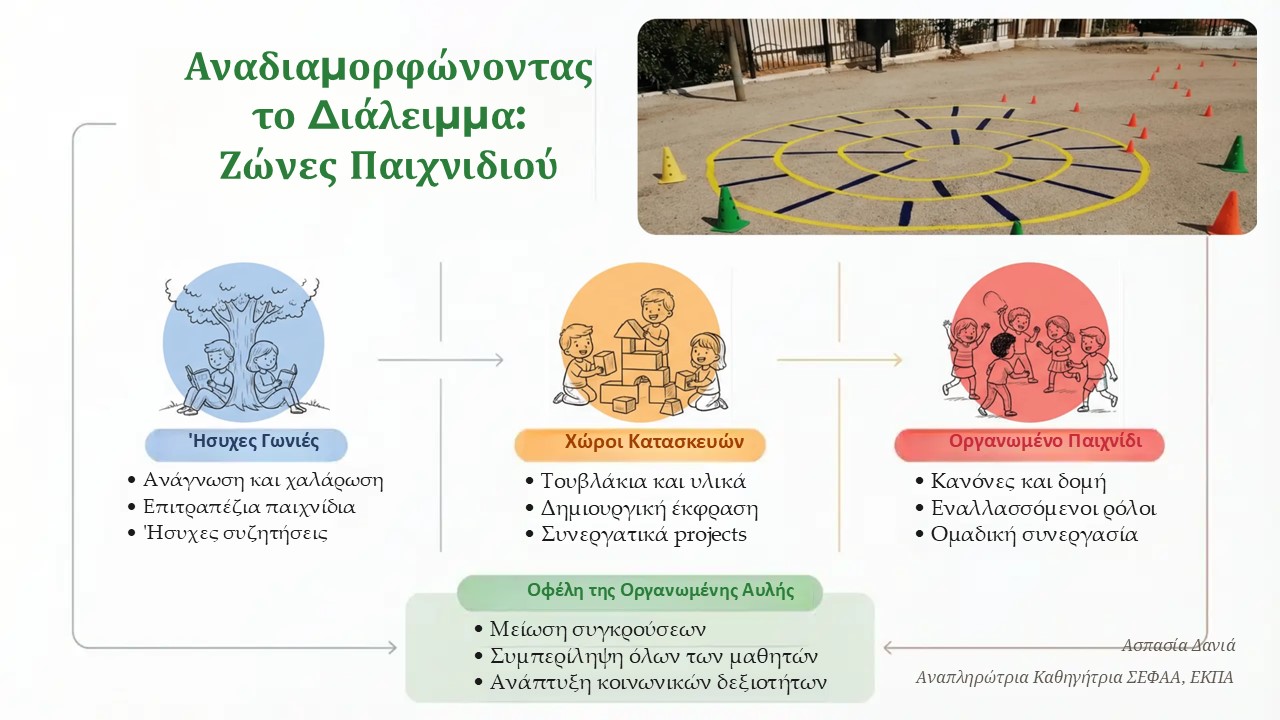 Αναδιαμορφώνοντας το Διάλειμμα: Ζώνες Παιχνιδιού

Ήσυχες Γωνιές
• Ανάγνωση και χαλάρωση
• Επιτραπέζια παιχνίδια
• Ήσυχες συζητήσεις

Χώροι Κατασκευών
• Τουβλάκια και υλικά
• Δημιουργική έκφραση
• Συνεργατικά projects

Οργανωμένο Παιχνίδι
• Κανόνες και δομή
• Εναλλασσόμενοι ρόλοι
• Ομαδική συνεργασία

Οφέλη της Οργανωμένης Αυλής
• Μείωση συγκρούσεων
• Συμπερίληψη όλων των μαθητών
• Ανάπτυξη κοινωνικών δεξιοτήτων

Ασπασία Δανιά
Αναπληρώτρια Καθηγήτρια ΣΕΦΑΑ, ΕΚΠΑ